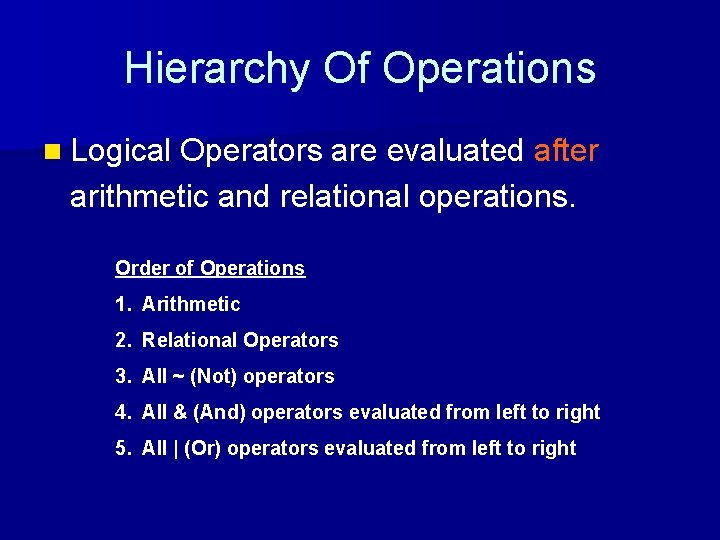 Hierarchy Of Operations

Logical Operators are evaluated after arithmetic and relational operations.

Order of Operations

1. Arithmetic
2. Relational Operators
3. All ~ (Not) operators
4. All & (And) operators evaluated from left to right
5. All | (Or) operators evaluated from left to right